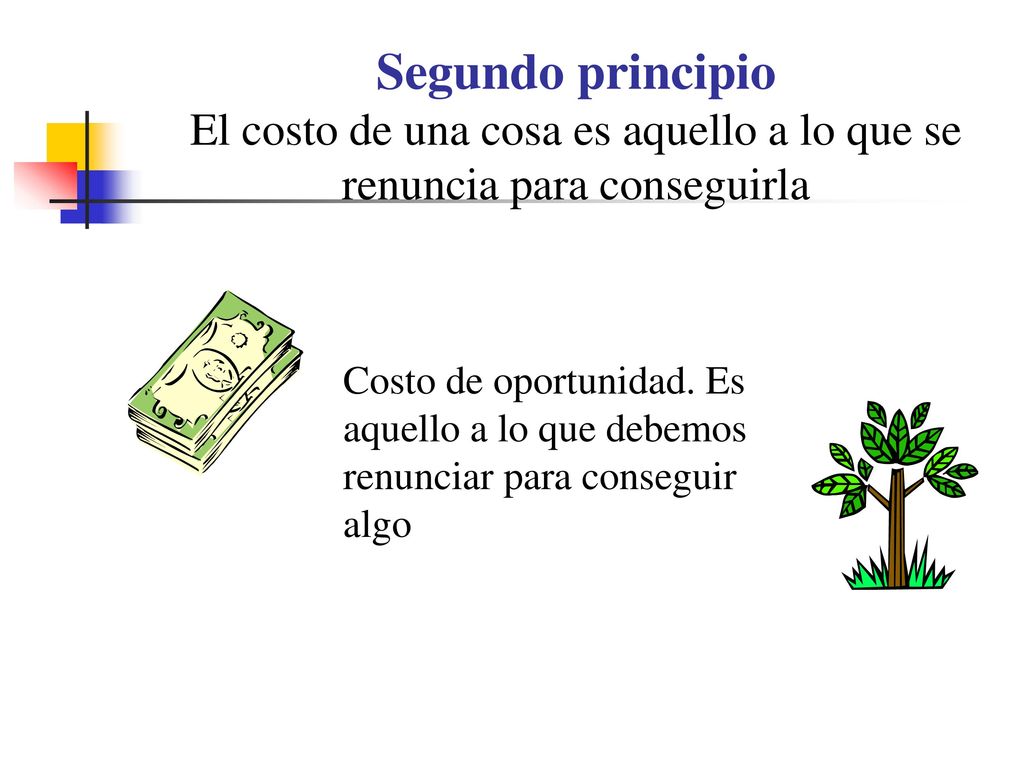 Segundo principio
El costo de una cosa es aquello a lo que se renuncia para conseguirla

Costo de oportunidad. Es aquello a lo que debemos renunciar para conseguir algo